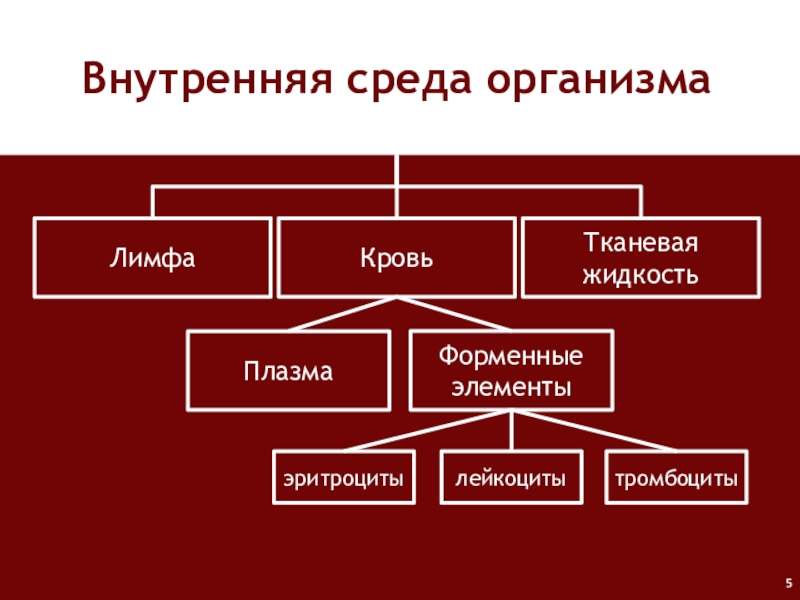 Внутренняя среда организма

Лимфа

Кровь

Тканевая жидкость

Плазма

Форменные элементы

эритроциты

лейкоциты

тромбоциты

5